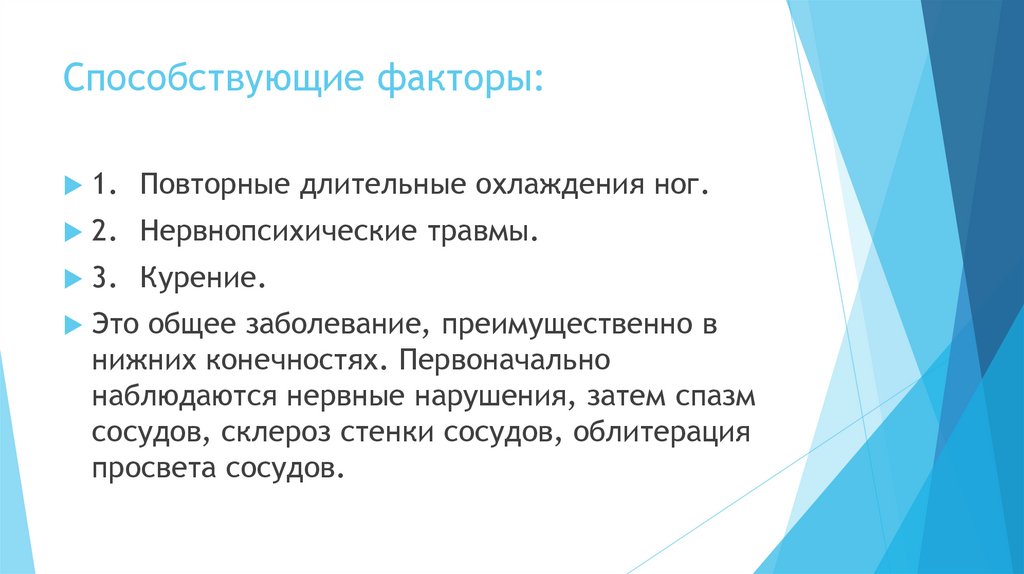 Способствующие факторы:

1. Повторные длительные охлаждения ног.

2. Нервнопсихические травмы.

3. Курение.

Это общее заболевание, преимущественно в нижних конечностях. Первоначально наблюдаются нервные нарушения, затем спазм сосудов, склероз стенки сосудов, облитерация просвета сосудов.